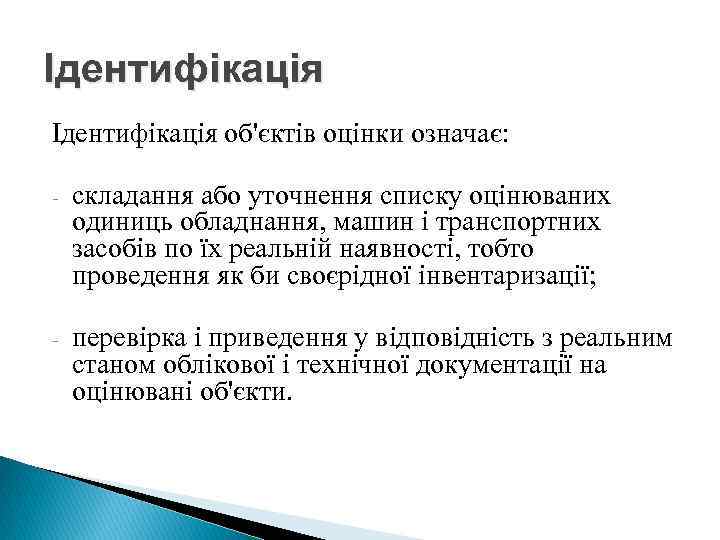 Ідентифікація

Ідентифікація об'єктів оцінки означає:

- складання або уточнення списку оцінюваних одиниць обладнання, машин і транспортних засобів по їх реальній наявності, тобто проведення як би своєрідної інвентаризації;

- перевірка і приведення у відповідність з реальним станом облікової і технічної документації на оцінювані об'єкти.